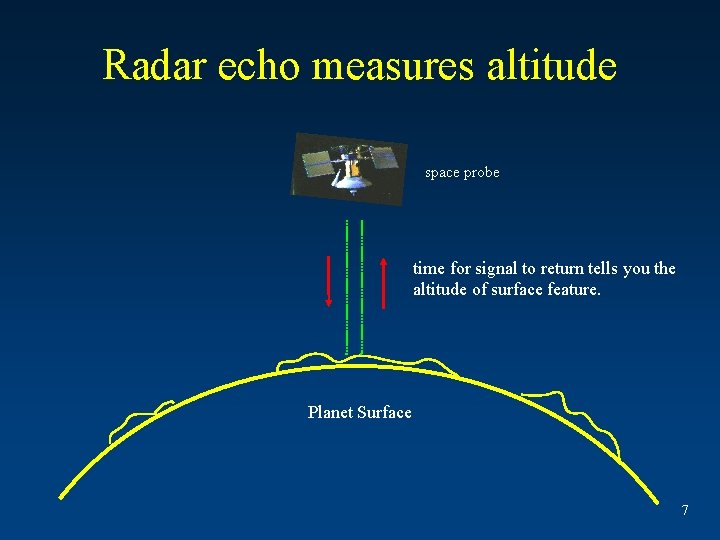 Radar echo measures altitude

space probe

time for signal to return tells you the altitude of surface feature.

Planet Surface

7